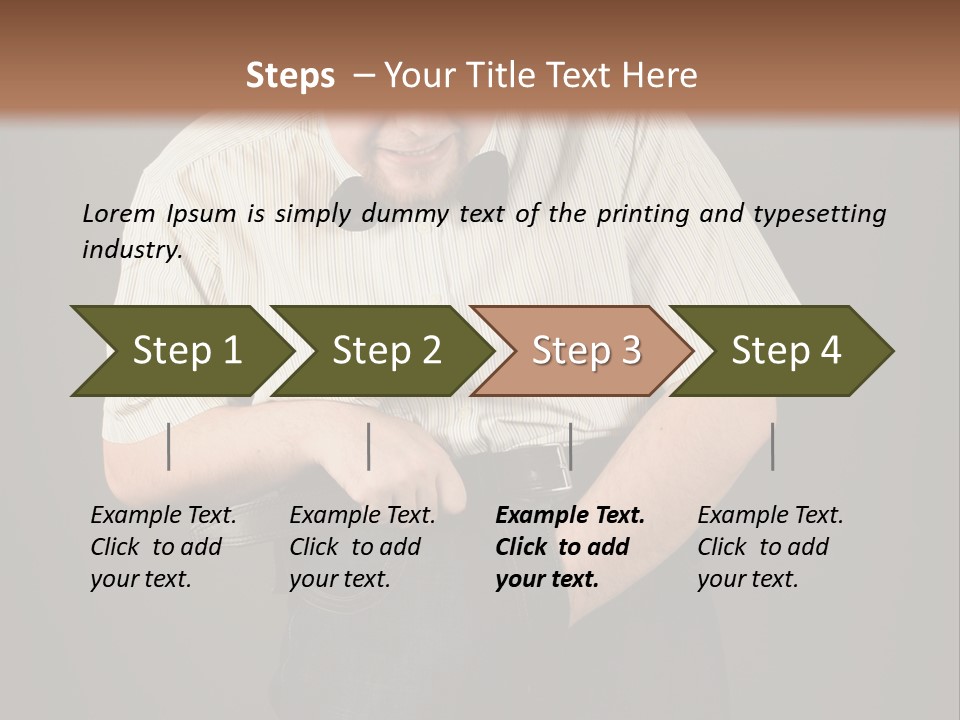 Steps – Your Title Text Here

Lorem Ipsum is simply dummy text of the printing and typesetting industry.

Step 1

Step 2

Step 3

Step 4

Example Text. Click to add your text.

Example Text. Click to add your text.

Example Text. Click to add your text.

Example Text. Click to add your text.